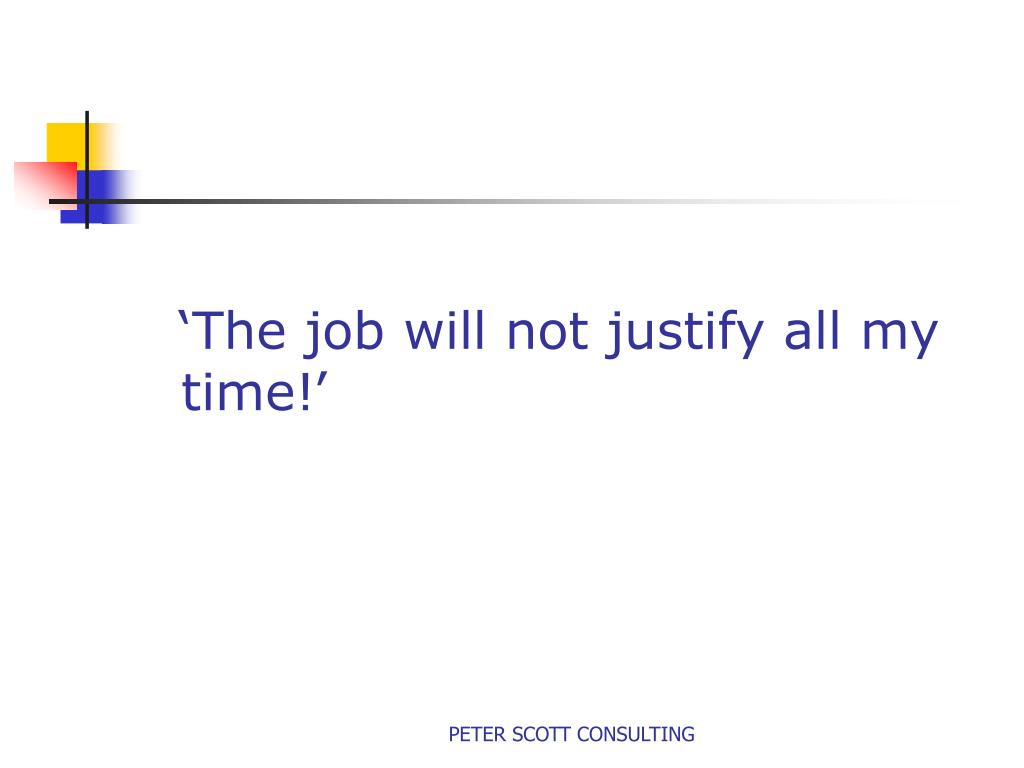 ‘The job will not justify all my time!’

PETER SCOTT CONSULTING